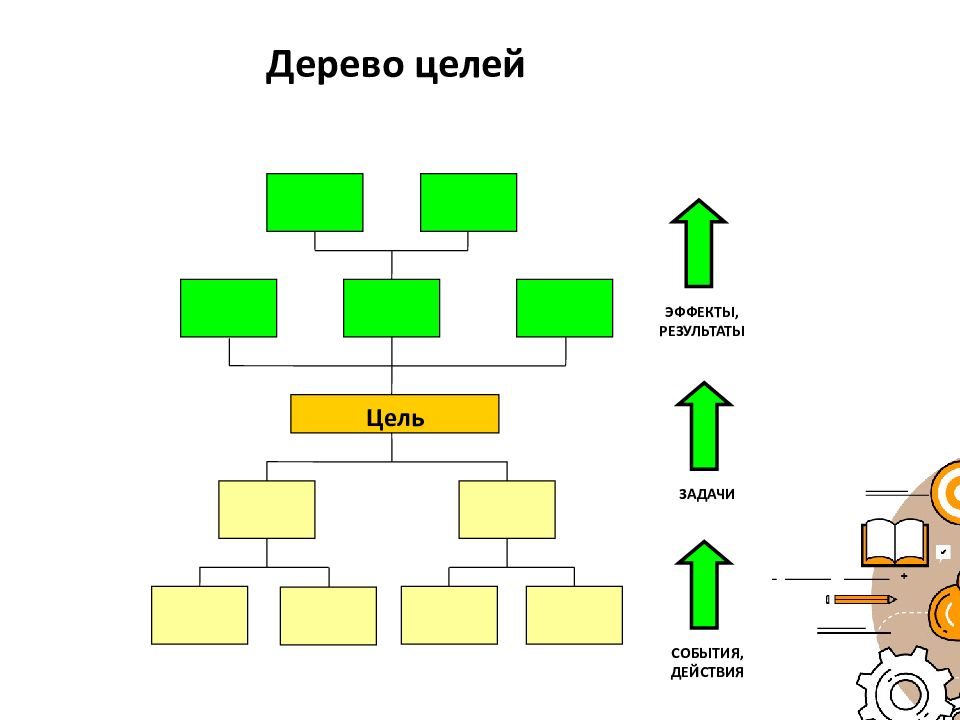 Дерево целей

Цель

ЭФФЕКТЫ, РЕЗУЛЬТАТЫ

ЗАДАЧИ

СОБЫТИЯ, ДЕЙСТВИЯ